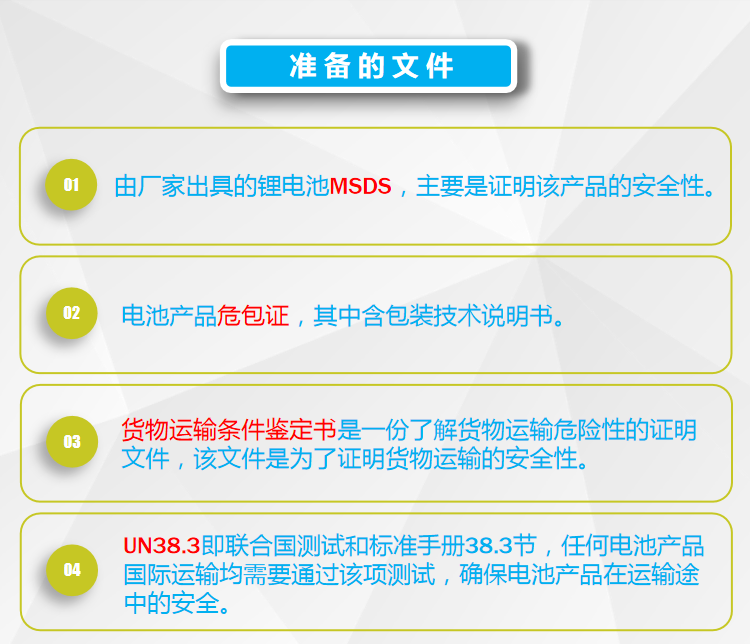 准备的文件

01 由厂家出具的锂电池MSDS，主要是证明该产品的安全性。

02 电池产品危包证，其中含包装技术说明书。

03 货物运输条件鉴定书是一份了解货物运输危险性的证明文件，该文件是为了证明货物运输的安全性。

04 UN38.3即联合国测试和标准手册38.3节，任何电池产品国际运输均需要通过该项测试，确保电池产品在运输途中的安全。